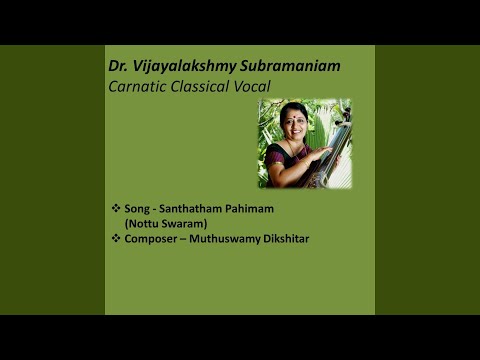 Dr. Vijayalakshmy Subramaniam
Carnatic Classical Vocal

❖ Song - Santhatham Pahimam (Nottu Swaram)
❖ Composer – Muthuswamy Dikshitar